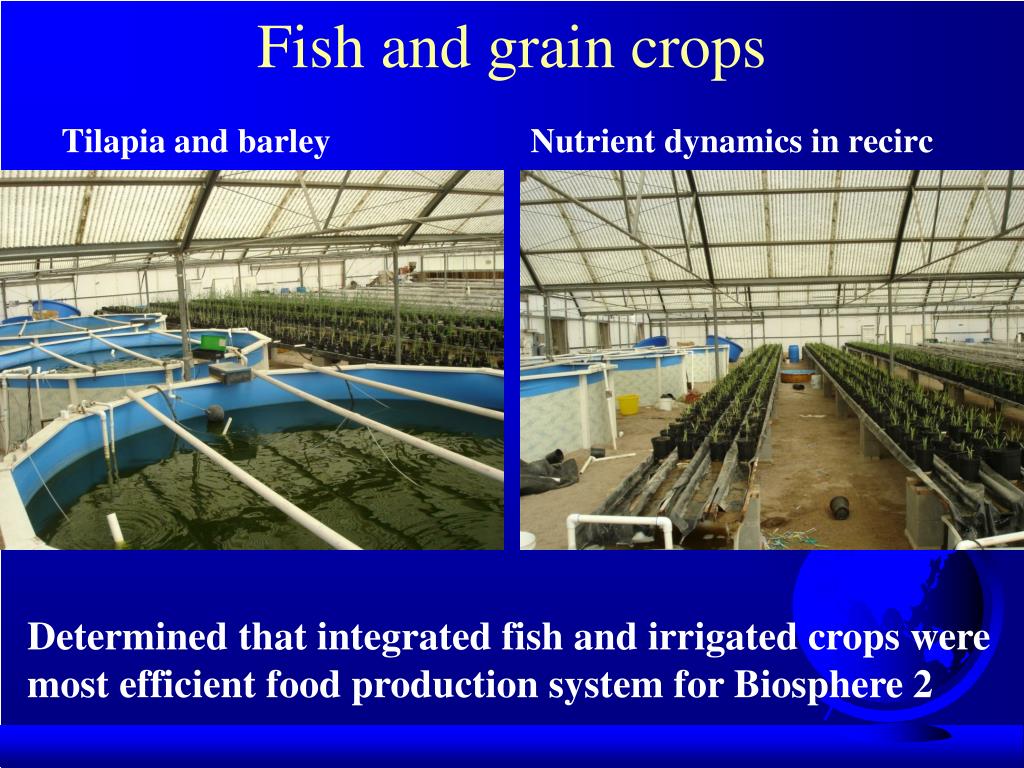 Fish and grain crops

Tilapia and barley

Nutrient dynamics in recirc

Determined that integrated fish and irrigated crops were most efficient food production system for Biosphere 2